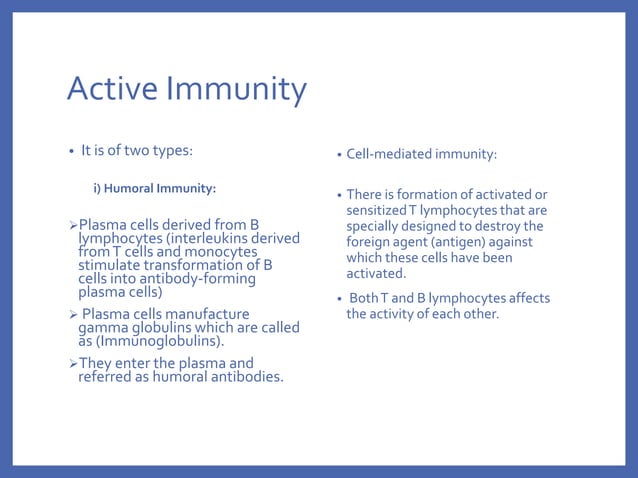 Active Immunity

• It is of two types:

i) Humoral Immunity:

➢Plasma cells derived from B lymphocytes (interleukins derived from T cells and monocytes stimulate transformation of B cells into antibody-forming plasma cells)

➢ Plasma cells manufacture gamma globulins which are called as (Immunoglobulins).

➢They enter the plasma and referred as humoral antibodies.

• Cell-mediated immunity:

• There is formation of activated or sensitized T lymphocytes that are specially designed to destroy the foreign agent (antigen) against which these cells have been activated.

• Both T and B lymphocytes affects the activity of each other.